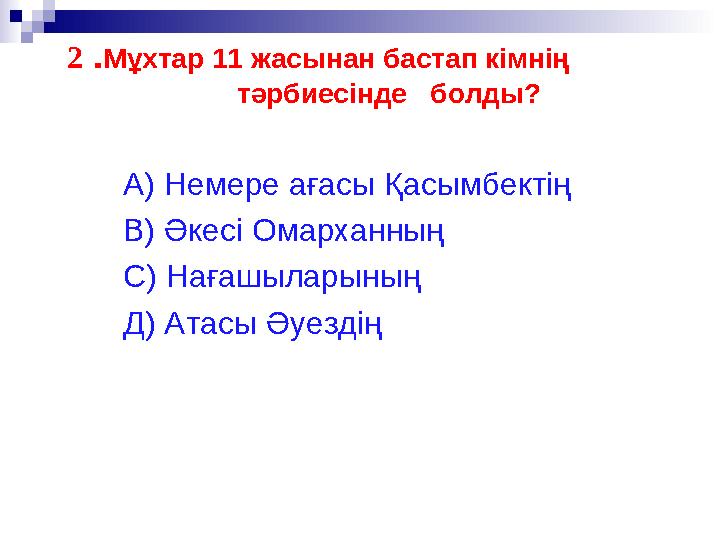 2 .Мұхтар 11 жасынан бастап кімнің тәрбиесінде болды?

А) Немере ағасы Қасымбектің

В) Әкесі Омарханның

С) Нағашыларының

Д) Атасы Әуездің